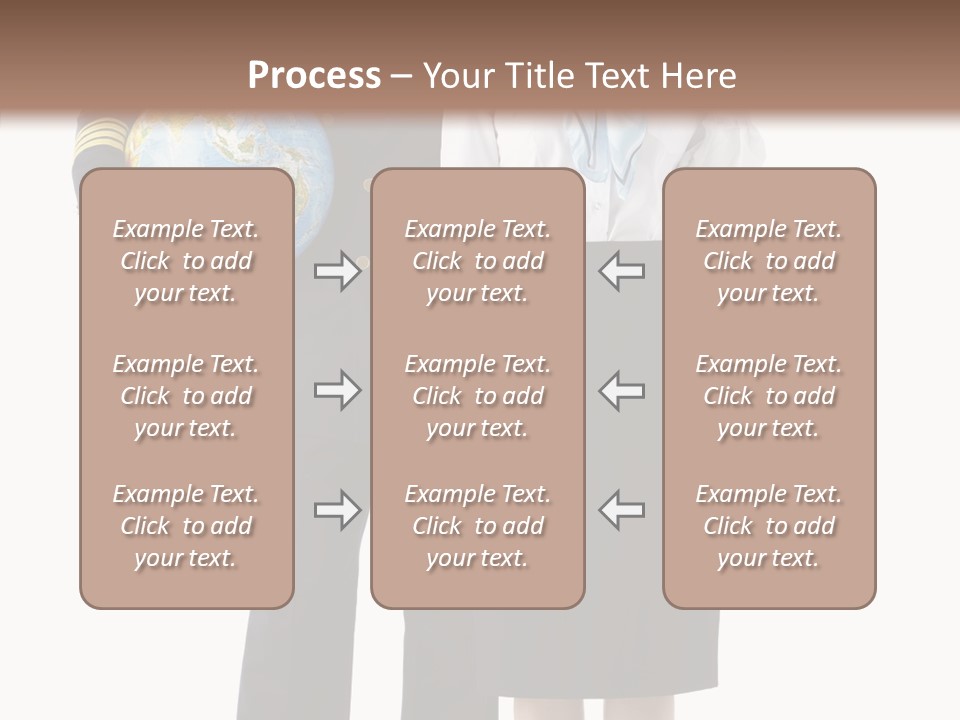 Process – Your Title Text Here

Example Text. Click to add your text.

Example Text. Click to add your text.

Example Text. Click to add your text.

Example Text. Click to add your text.

Example Text. Click to add your text.

Example Text. Click to add your text.

Example Text. Click to add your text.

Example Text. Click to add your text.

Example Text. Click to add your text.